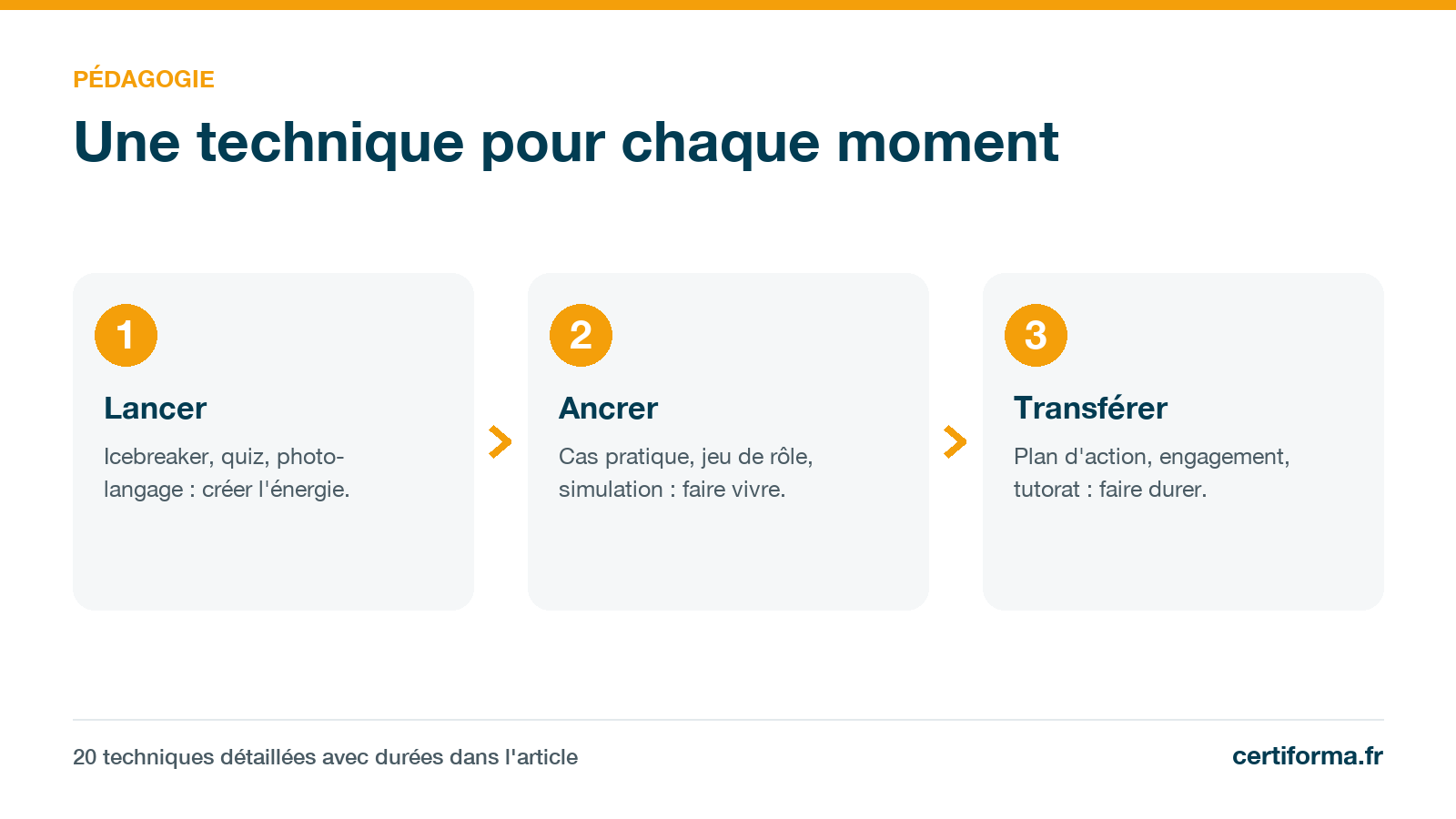 PÉDAGOGIE

Une technique pour chaque moment

1

Lancer

Icebreaker, quiz, photo-langage : créer l'énergie.

2

Ancrer

Cas pratique, jeu de rôle, simulation : faire vivre.

3

Transférer

Plan d'action, engagement, tutorat : faire durer.

20 techniques détaillées avec durées dans l'article

certiforma.fr